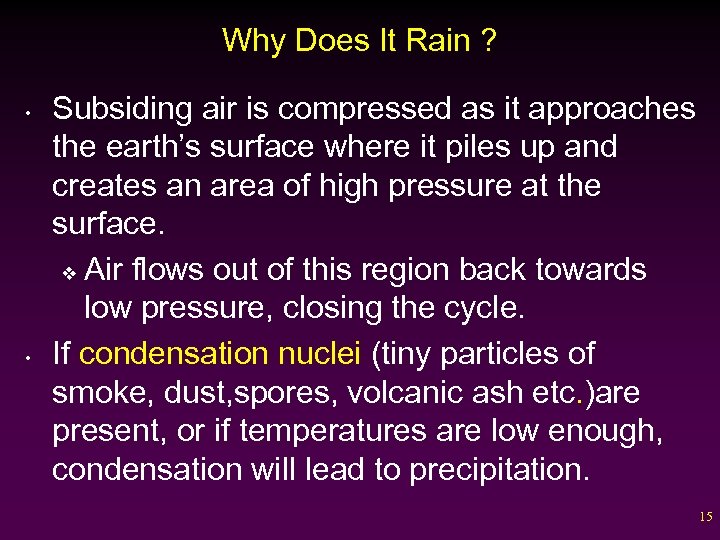 Why Does It Rain ?

• Subsiding air is compressed as it approaches the earth's surface where it piles up and creates an area of high pressure at the surface.

❖ Air flows out of this region back towards low pressure, closing the cycle.

• If condensation nuclei (tiny particles of smoke, dust,spores, volcanic ash etc.)are present, or if temperatures are low enough, condensation will lead to precipitation.

15